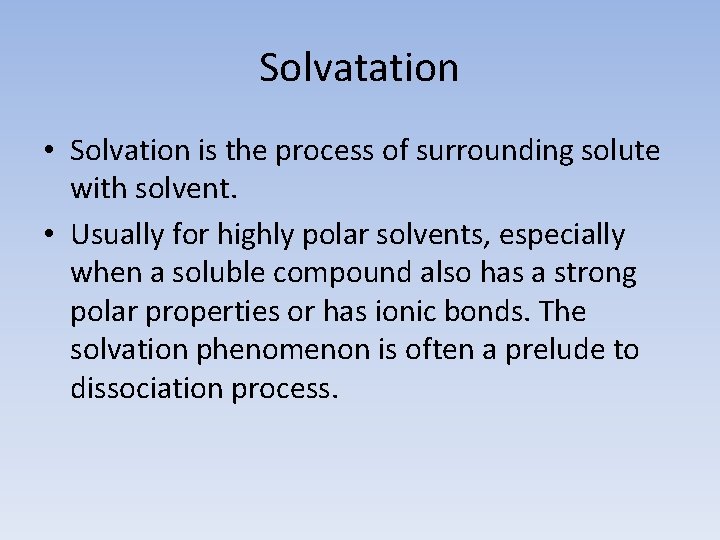 Solvatation

• Solvation is the process of surrounding solute with solvent.

• Usually for highly polar solvents, especially when a soluble compound also has a strong polar properties or has ionic bonds. The solvation phenomenon is often a prelude to dissociation process.